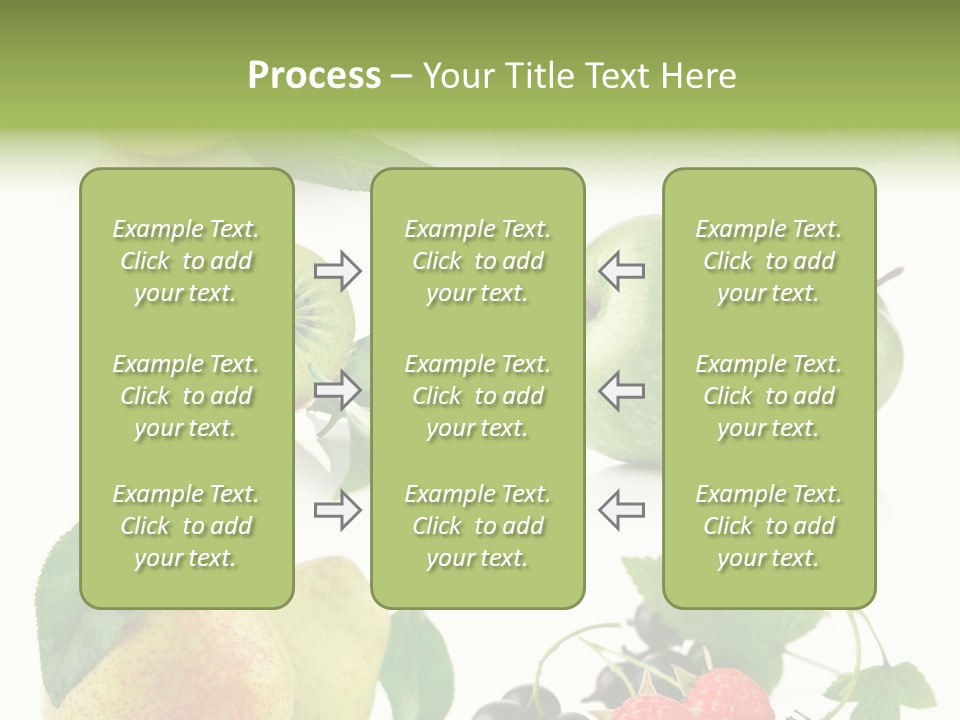 Process – Your Title Text Here

Example Text. Click to add your text.

Example Text. Click to add your text.

Example Text. Click to add your text.

Example Text. Click to add your text.

Example Text. Click to add your text.

Example Text. Click to add your text.

Example Text. Click to add your text.

Example Text. Click to add your text.

Example Text. Click to add your text.